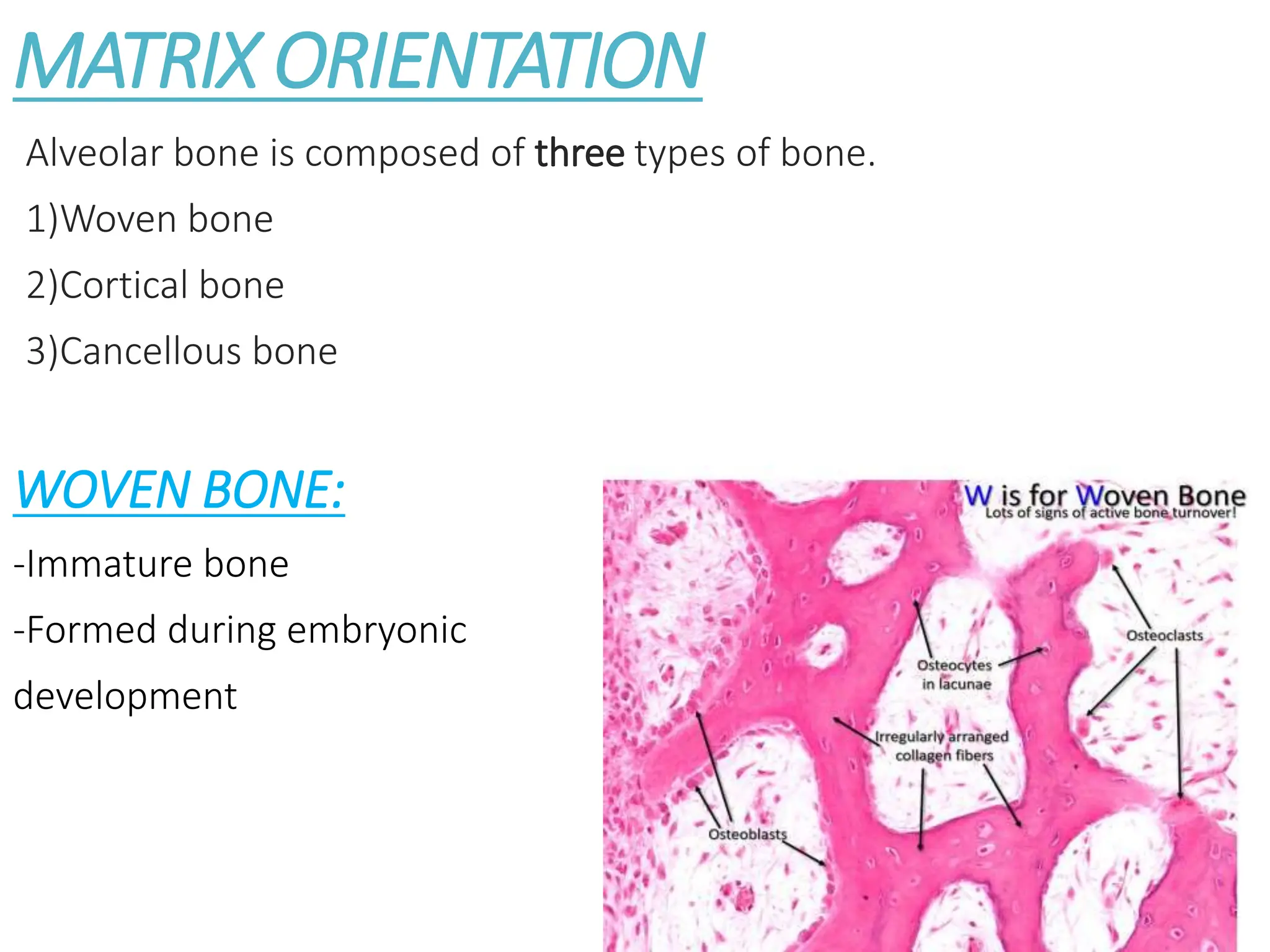 MATRIX ORIENTATION

Alveolar bone is composed of three types of bone.

1)Woven bone

2)Cortical bone

3)Cancellous bone

WOVEN BONE:

-Immature bone

-Formed during embryonic development

W is for Woven Bone
Lots of signs of active bone turnover!

Osteoclasts

Osteocytes in lacunae

Irregularly arranged collagen fibers

Osteoblasts